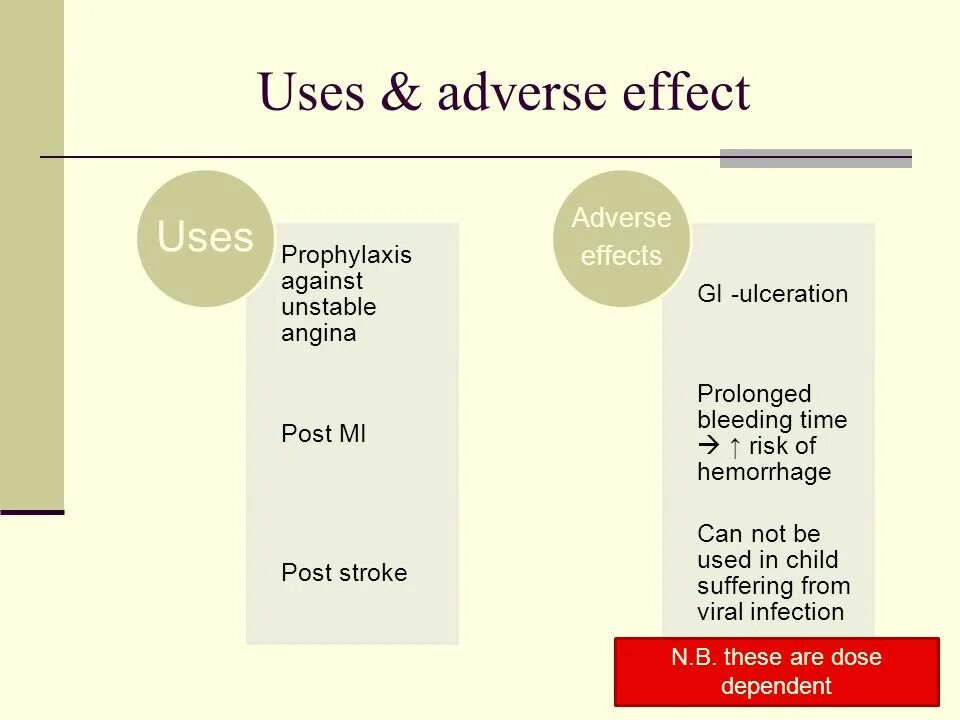 Uses & adverse effect

Uses

Prophylaxis against unstable angina

Post MI

Post stroke

Adverse effects

GI -ulceration

Prolonged bleeding time → ↑ risk of hemorrhage

Can not be used in child suffering from viral infection

N.B. these are dose dependent